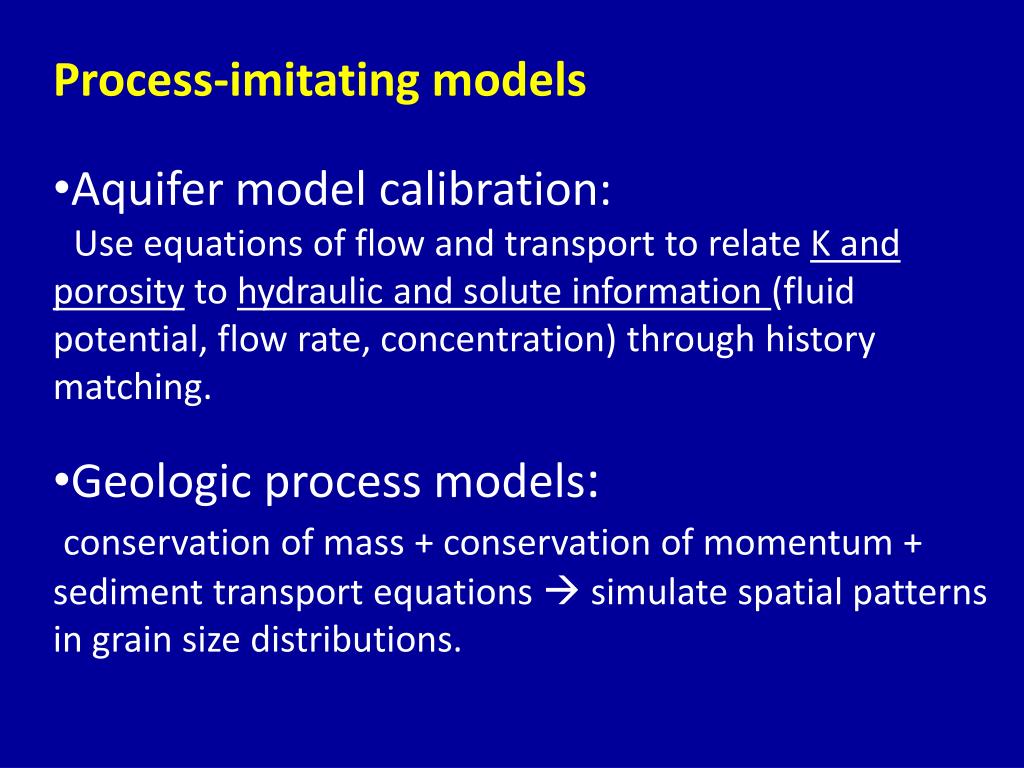 Process-imitating models

•Aquifer model calibration:
Use equations of flow and transport to relate K and porosity to hydraulic and solute information (fluid potential, flow rate, concentration) through history matching.

•Geologic process models:
conservation of mass + conservation of momentum + sediment transport equations → simulate spatial patterns in grain size distributions.